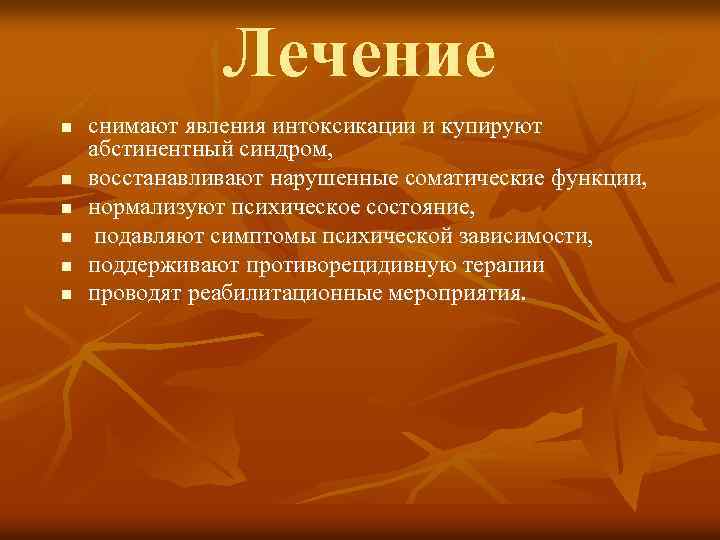 Лечение

- снимают явления интоксикации и купируют абстинентный синдром,
- восстанавливают нарушенные соматические функции,
- нормализуют психическое состояние,
- подавляют симптомы психической зависимости,
- поддерживают противорецидивную терапии
- проводят реабилитационные мероприятия.